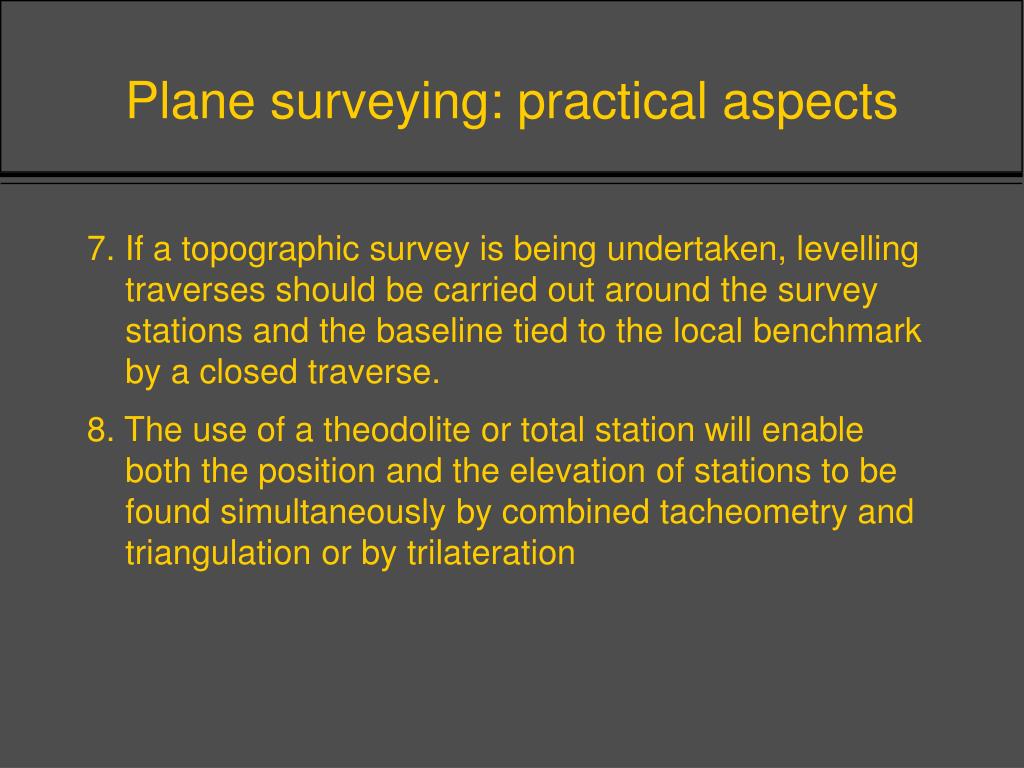 Plane surveying: practical aspects

7. If a topographic survey is being undertaken, levelling traverses should be carried out around the survey stations and the baseline tied to the local benchmark by a closed traverse.

8. The use of a theodolite or total station will enable both the position and the elevation of stations to be found simultaneously by combined tacheometry and triangulation or by trilateration